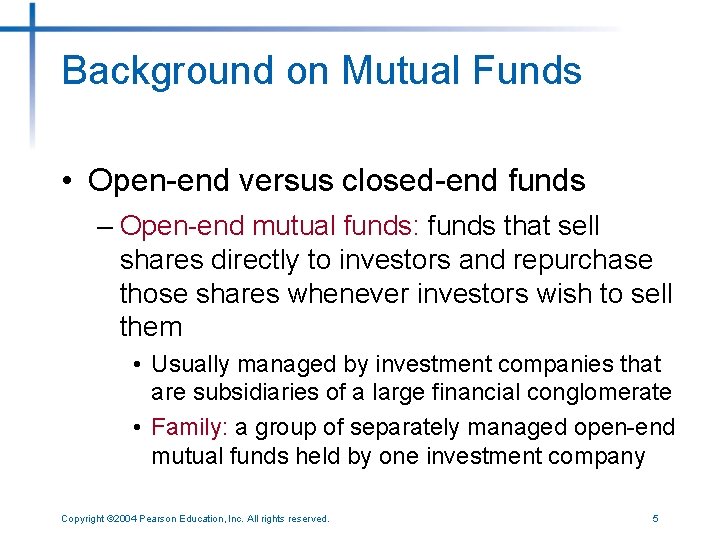 Background on Mutual Funds

• Open-end versus closed-end funds

– Open-end mutual funds: funds that sell shares directly to investors and repurchase those shares whenever investors wish to sell them

• Usually managed by investment companies that are subsidiaries of a large financial conglomerate

• Family: a group of separately managed open-end mutual funds held by one investment company

Copyright ©2004 Pearson Education, Inc. All rights reserved.

5